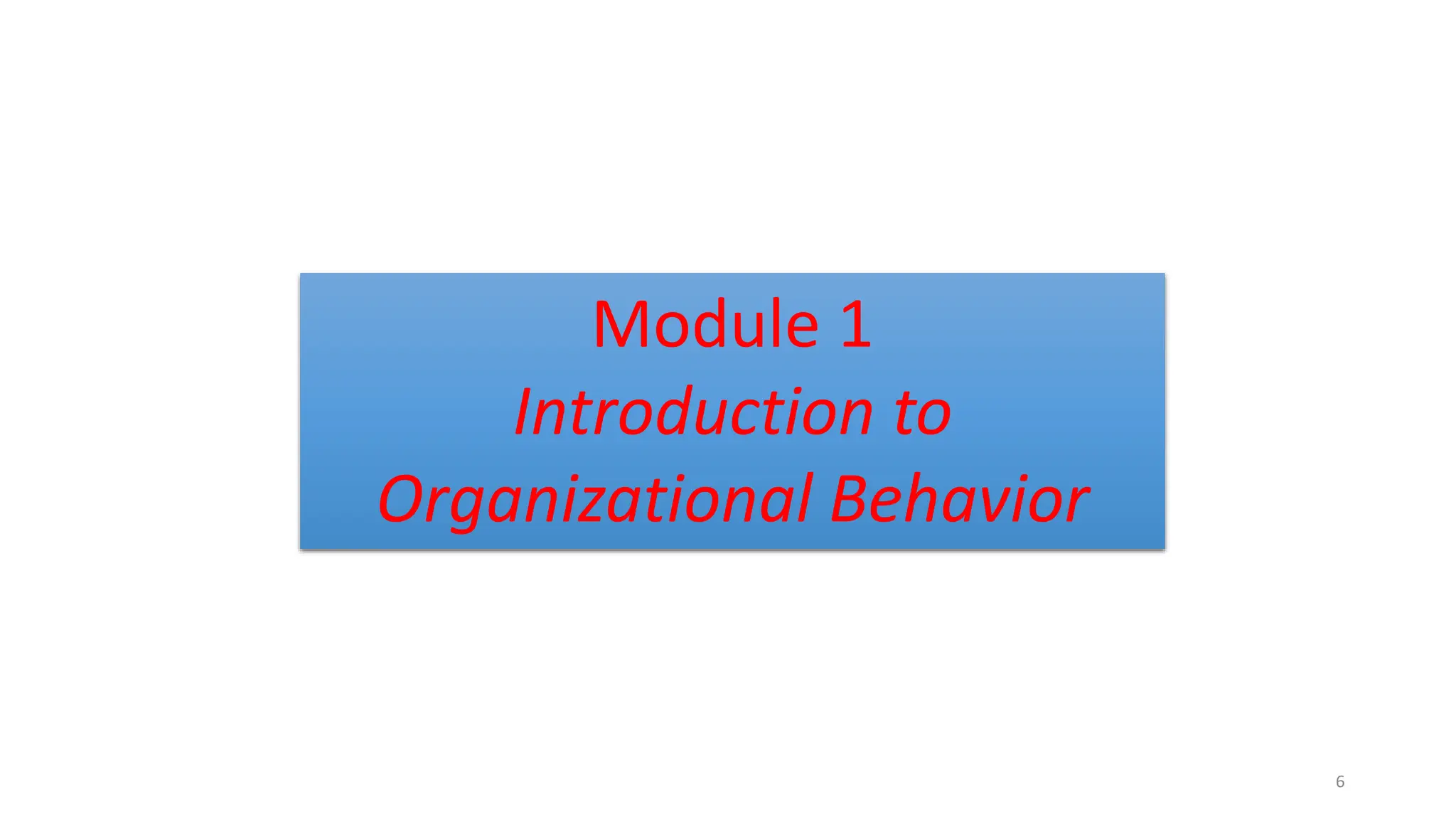 Module 1
Introduction to Organizational Behavior

6